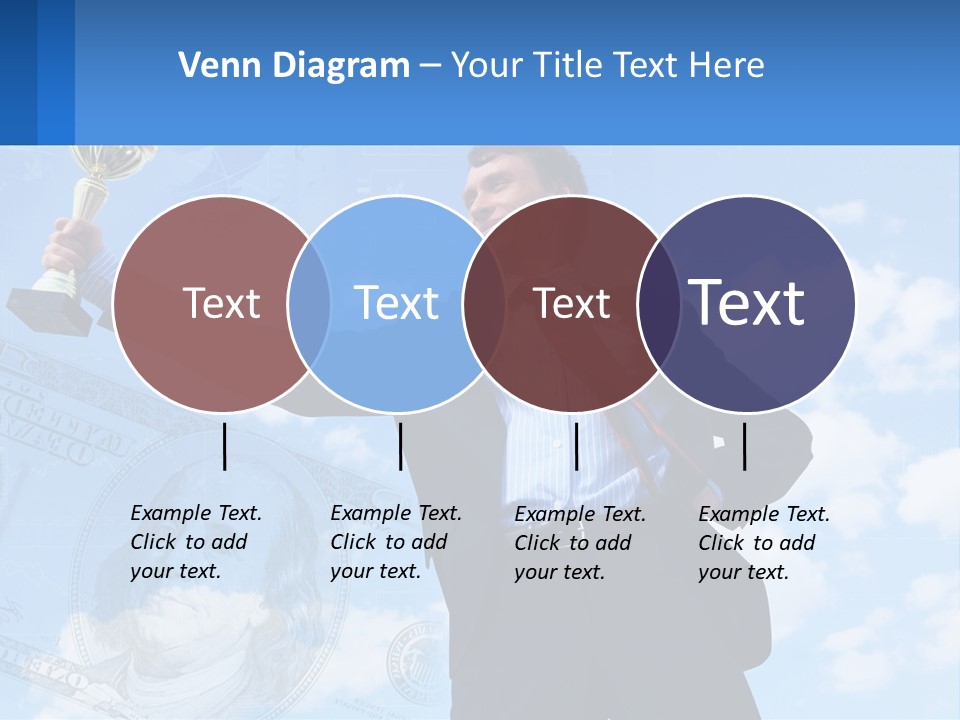 Venn Diagram – Your Title Text Here

Text

Text

Text

Text

Example Text. Click to add your text.

Example Text. Click to add your text.

Example Text. Click to add your text.

Example Text. Click to add your text.